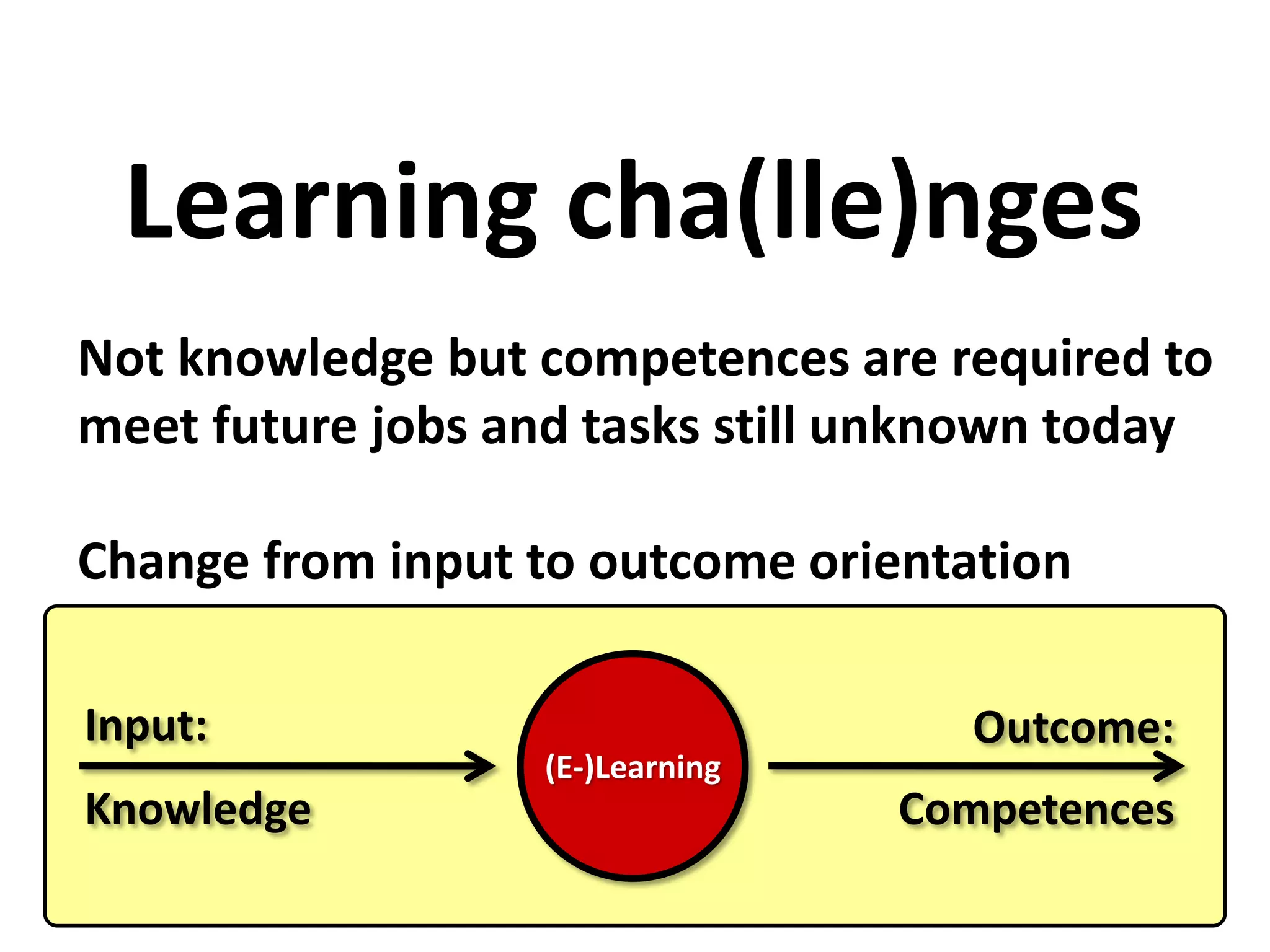 Learning cha(lle)nges

Not knowledge but competences are required to meet future jobs and tasks still unknown today

Change from input to outcome orientation

Input:

Knowledge

(E-)Learning

Outcome:

Competences